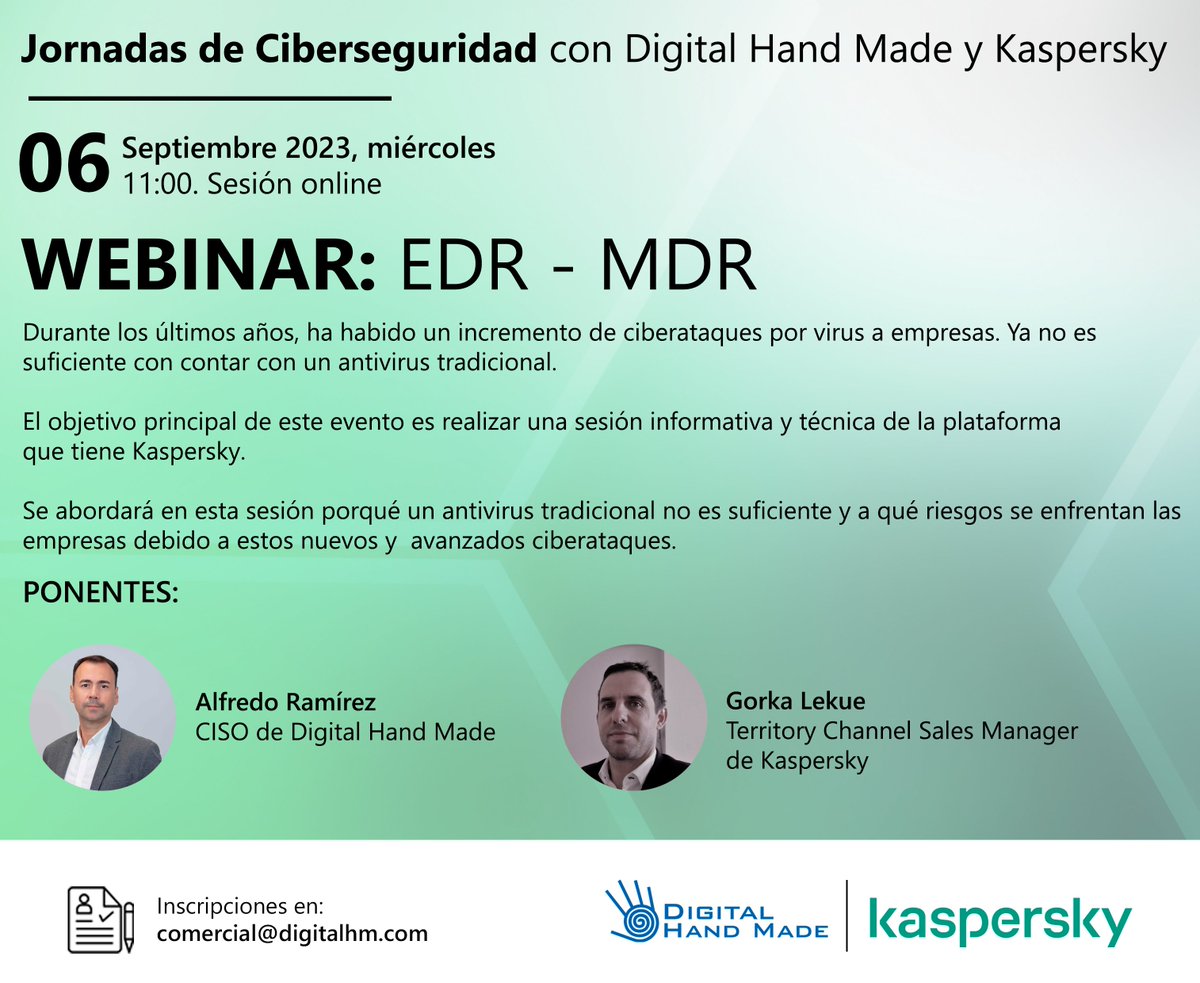 Jornadas de Ciberseguridad con Digital Hand Made y Kaspersky

06 Septiembre 2023, miércoles
11:00. Sesión online

WEBINAR: EDR - MDR

Durante los últimos años, ha habido un incremento de ciberataques por virus a empresas. Ya no es suficiente con contar con un antivirus tradicional.

El objetivo principal de este evento es realizar una sesión informativa y técnica de la plataforma que tiene Kaspersky.

Se abordará en esta sesión porqué un antivirus tradicional no es suficiente y a qué riesgos se enfrentan las empresas debido a estos nuevos y avanzados ciberataques.

PONENTES:

Alfredo Ramírez
CISO de Digital Hand Made

Gorka Lekue
Territory Channel Sales Manager de Kaspersky

Inscripciones en:
comercial@digitalhm.com

DIGITAL HAND MADE

kaspersky